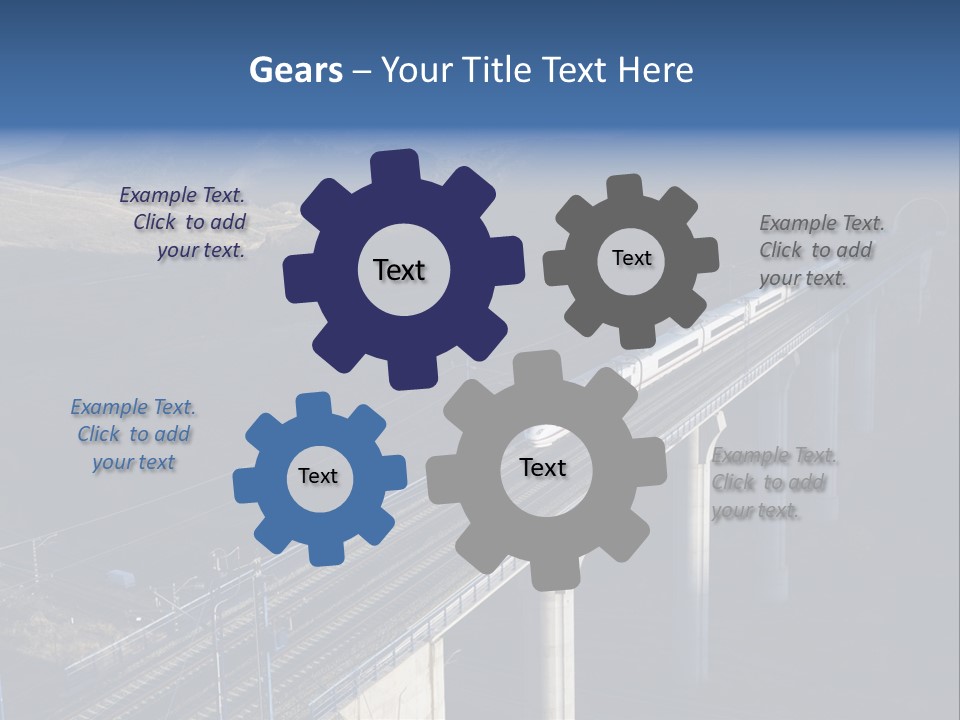 Gears – Your Title Text Here

Example Text. Click to add your text.

Text

Text

Example Text. Click to add your text.

Example Text. Click to add your text

Text

Text

Example Text. Click to add your text.